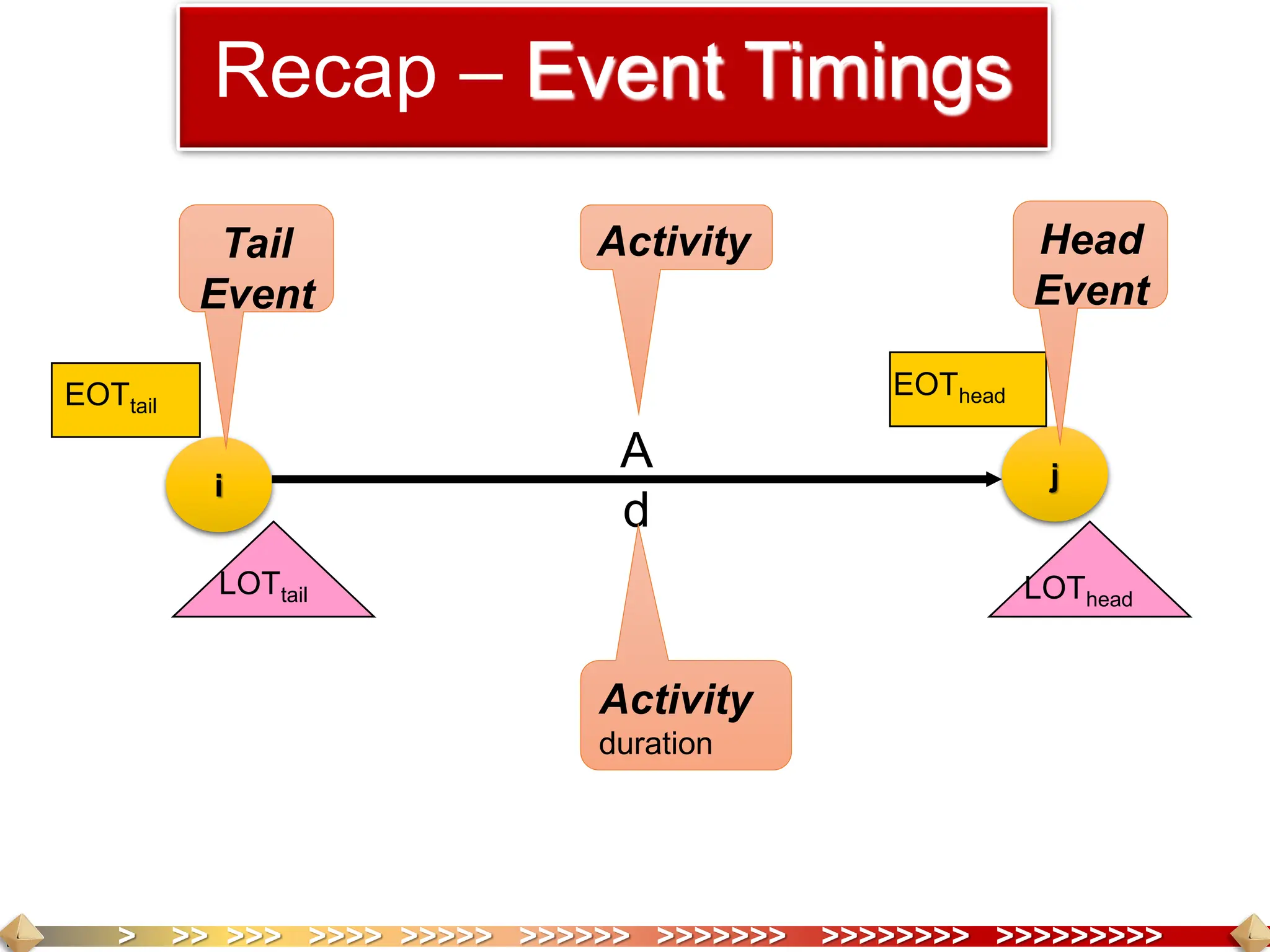 Recap – Event Timings

Tail Event

Activity

Head Event

$EOT_{tail}$

$EOT_{head}$

i

A

d

j

$LOT_{tail}$

$LOT_{head}$

Activity duration

> >> >>> >>>>> >>>>>> >>>>>>> >>>>>>>> >>>>>>>>> >>>>>>>>>>